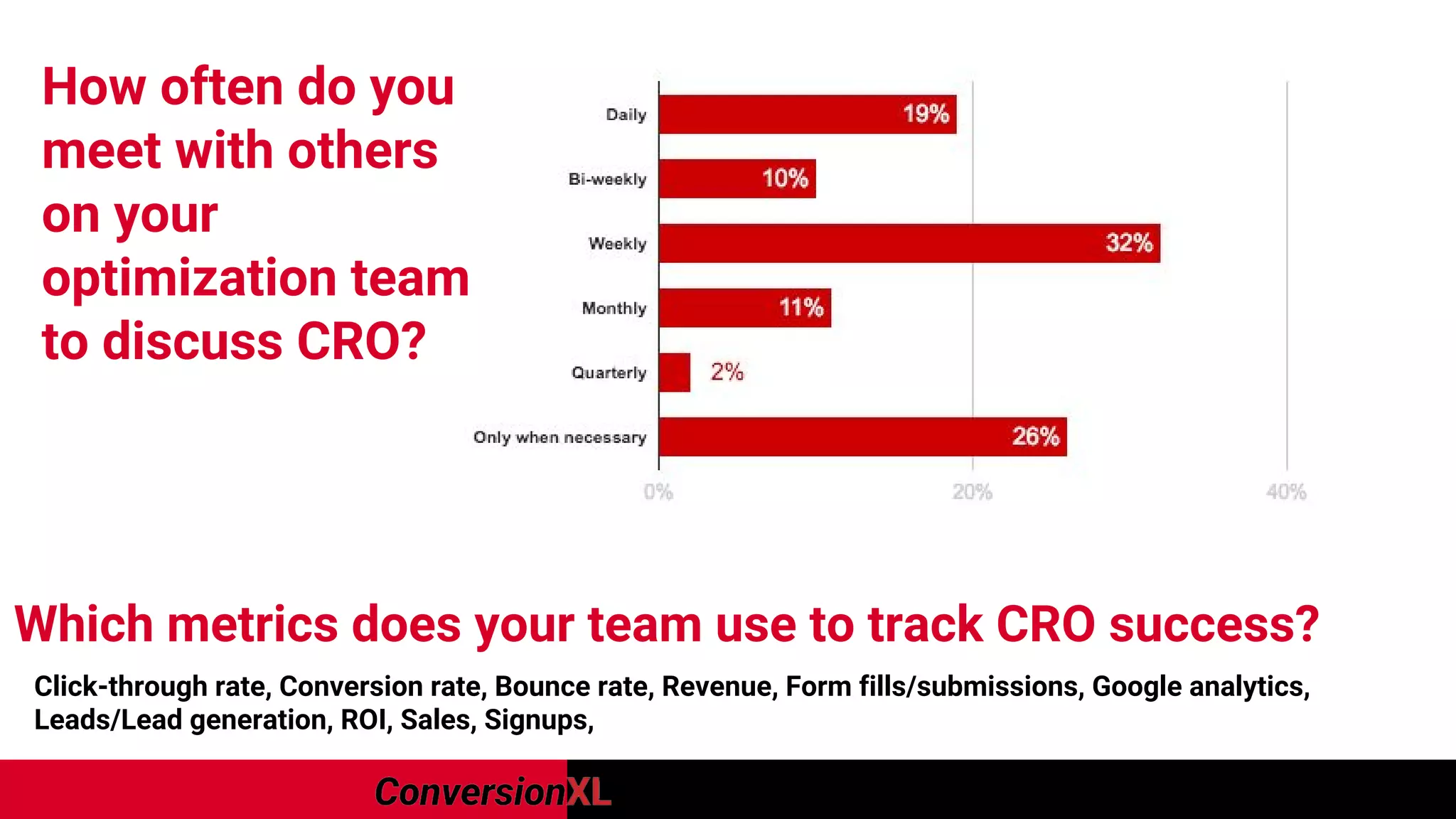 How often do you meet with others on your optimization team to discuss CRO?

Daily 19%
Bi-weekly 10%
Weekly 32%
Monthly 11%
Quarterly 2%
Only when necessary 26%

0% 20% 40%

Which metrics does your team use to track CRO success?

Click-through rate, Conversion rate, Bounce rate, Revenue, Form fills/submissions, Google analytics, Leads/Lead generation, ROI, Sales, Signups,

ConversionXL